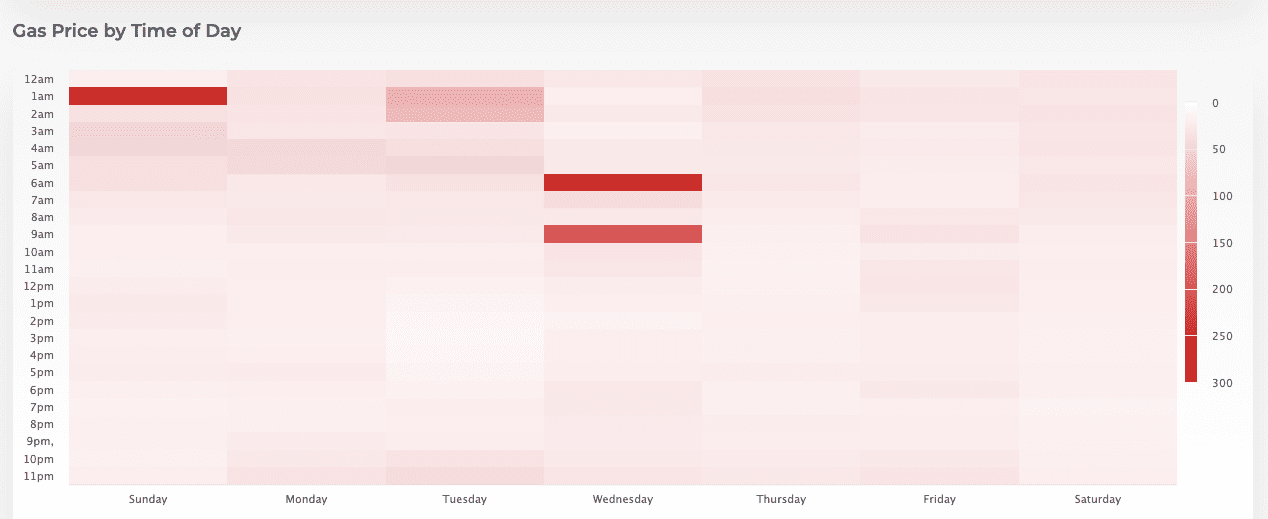 Gas Price by Time of Day

12am
1am
2am
3am
4am
5am
6am
7am
8am
9am
10am
11am
12pm
1pm
2pm
3pm
4pm
5pm
6pm
7pm
8pm
9pm,
10pm
11pm

Sunday
Monday
Tuesday
Wednesday
Thursday
Friday
Saturday

0
50
100
150
200
250
300